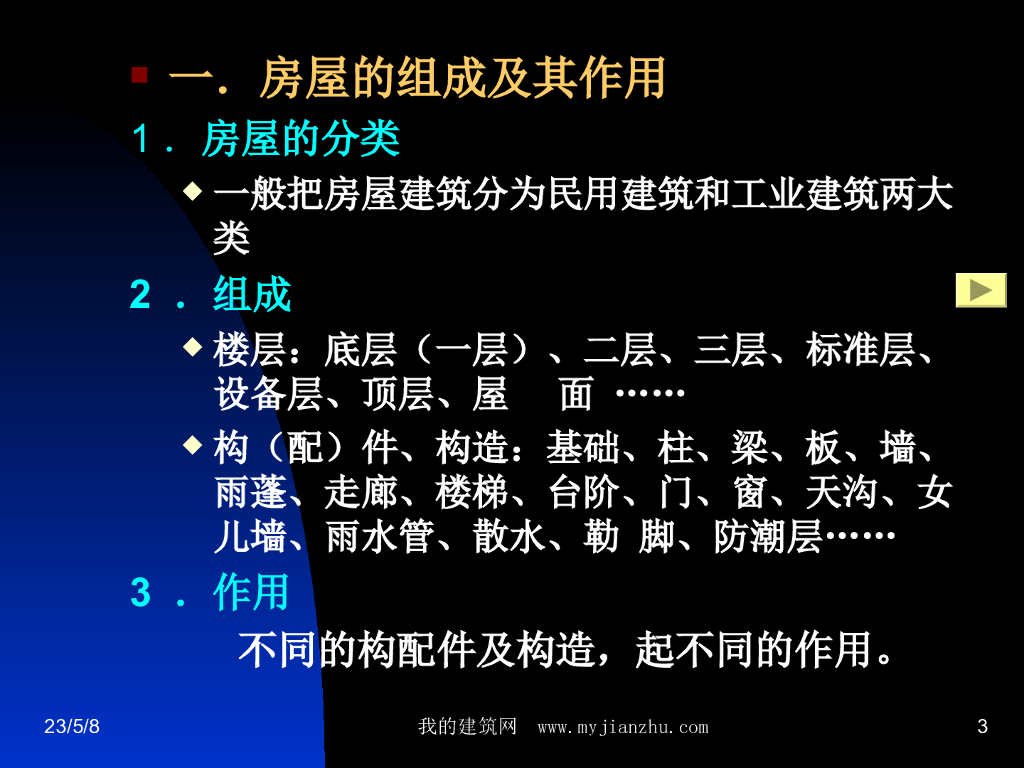 一．房屋的组成及其作用

1．房屋的分类

一般把房屋建筑分为民用建筑和工业建筑两大类

2．组成

楼层：底层（一层）、二层、三层、标准层、设备层、顶层、屋　面 ……

构（配）件、构造：基础、柱、梁、板、墙、雨蓬、走廊、楼梯、台阶、门、窗、天沟、女儿墙、雨水管、散水、勒 脚、防潮层……

3．作用

不同的构配件及构造，起不同的作用。

23/5/8

我的建筑网　www.myjianzhu.com

3